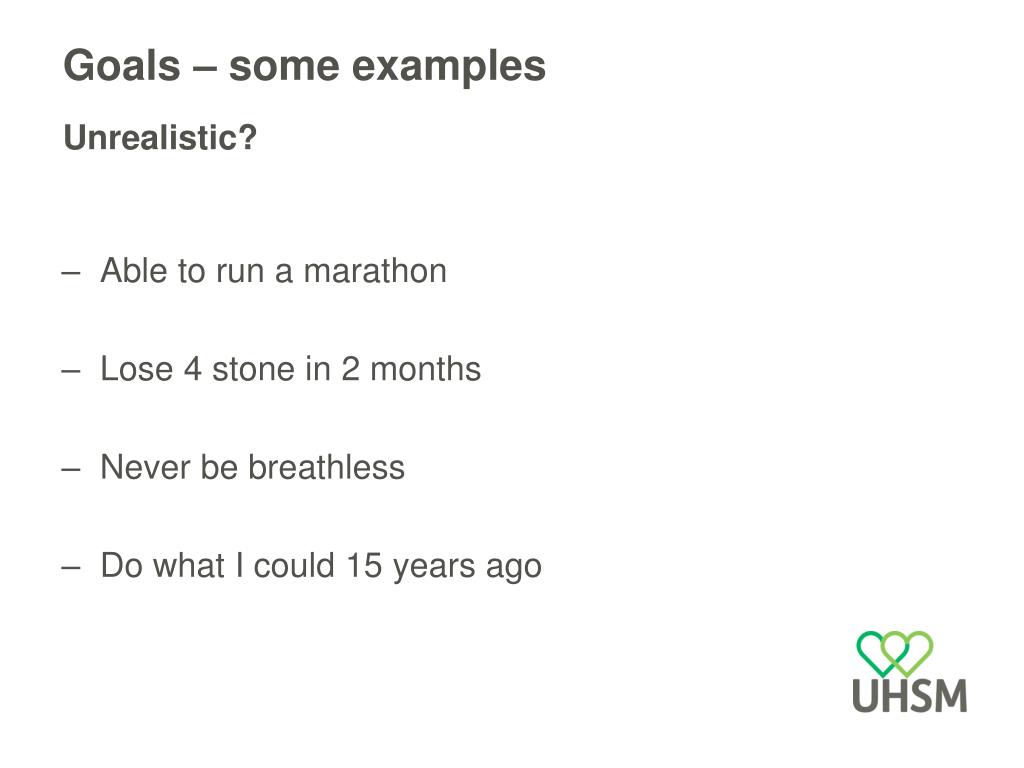 Goals – some examples

Unrealistic?

– Able to run a marathon

– Lose 4 stone in 2 months

– Never be breathless

– Do what I could 15 years ago

UHSM